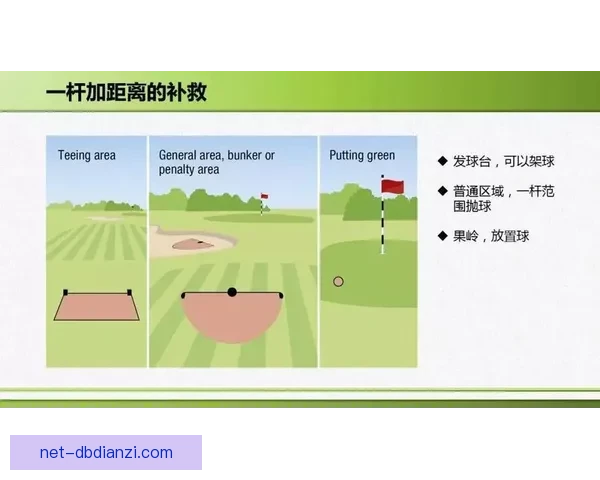 一杆加距离的补救

Teeing area

General area, bunker or penalty area

Putting green

◆ 发球台，可以架球

◆ 普通区域，一杆范围抛球

◆ 果岭，放置球

net-dbdianzi.com